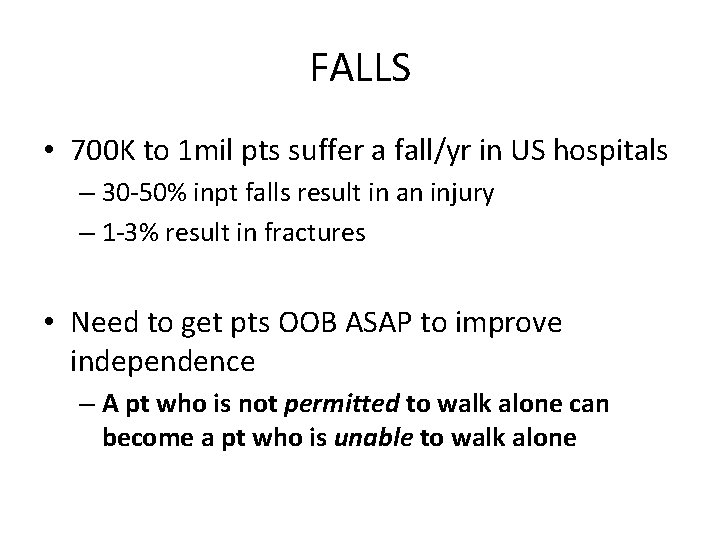 FALLS

• 700K to 1mil pts suffer a fall/yr in US hospitals
– 30-50% inpt falls result in an injury
– 1-3% result in fractures

• Need to get pts OOB ASAP to improve independence
– A pt who is not permitted to walk alone can become a pt who is unable to walk alone